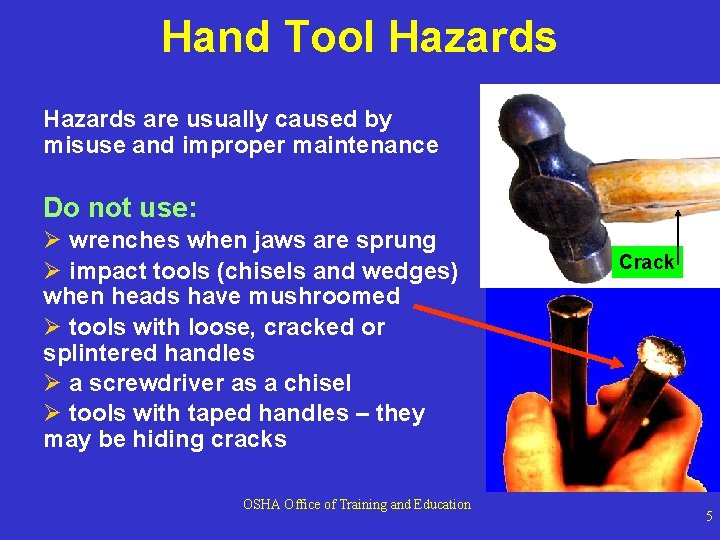 Hand Tool Hazards

Hazards are usually caused by misuse and improper maintenance

Do not use:

➢ wrenches when jaws are sprung

➢ impact tools (chisels and wedges) when heads have mushroomed

➢ tools with loose, cracked or splintered handles

➢ a screwdriver as a chisel

➢ tools with taped handles – they may be hiding cracks

Crack

OSHA Office of Training and Education

5